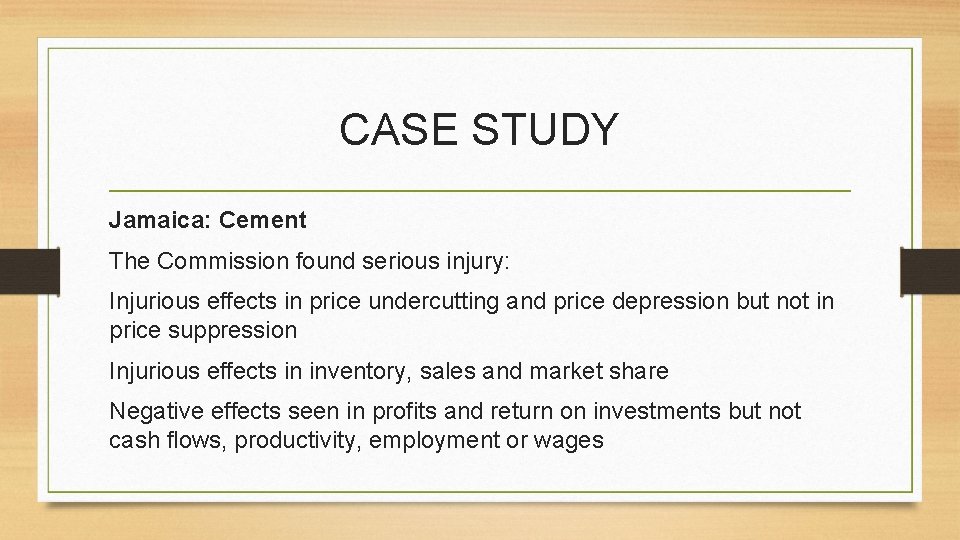 CASE STUDY

Jamaica: Cement

The Commission found serious injury:

Injurious effects in price undercutting and price depression but not in price suppression

Injurious effects in inventory, sales and market share

Negative effects seen in profits and return on investments but not cash flows, productivity, employment or wages